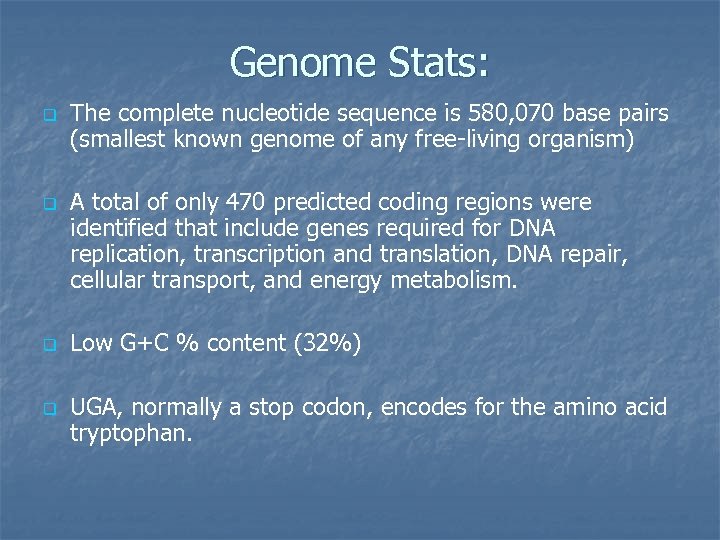 Genome Stats:

The complete nucleotide sequence is 580,070 base pairs (smallest known genome of any free-living organism)

A total of only 470 predicted coding regions were identified that include genes required for DNA replication, transcription and translation, DNA repair, cellular transport, and energy metabolism.

Low G+C % content (32%)

UGA, normally a stop codon, encodes for the amino acid tryptophan.